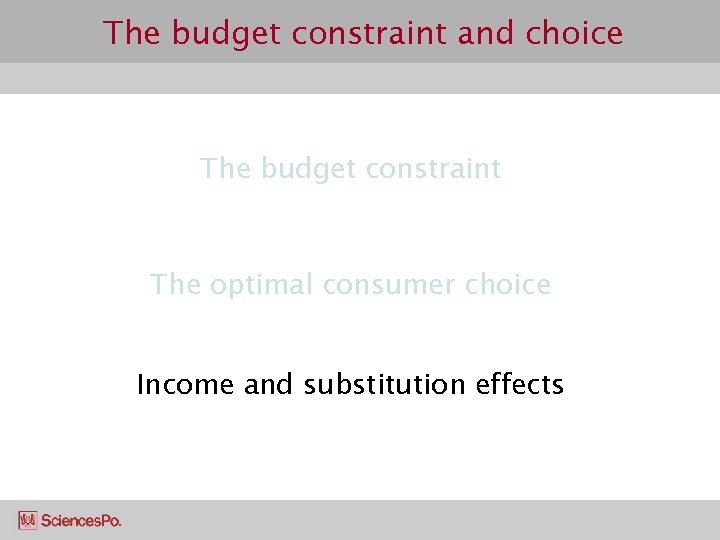 The budget constraint and choice

The budget constraint

The optimal consumer choice

Income and substitution effects

SciencesPo.